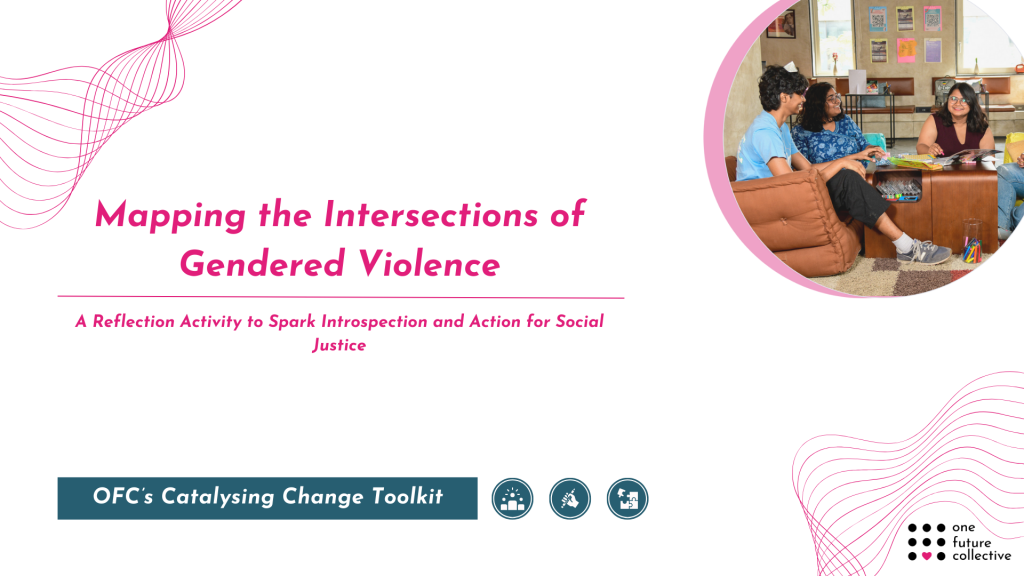 Mapping the Intersections of Gendered Violence

A Reflection Activity to Spark Introspection and Action for Social Justice

OFC's Catalysing Change Toolkit

one future collective